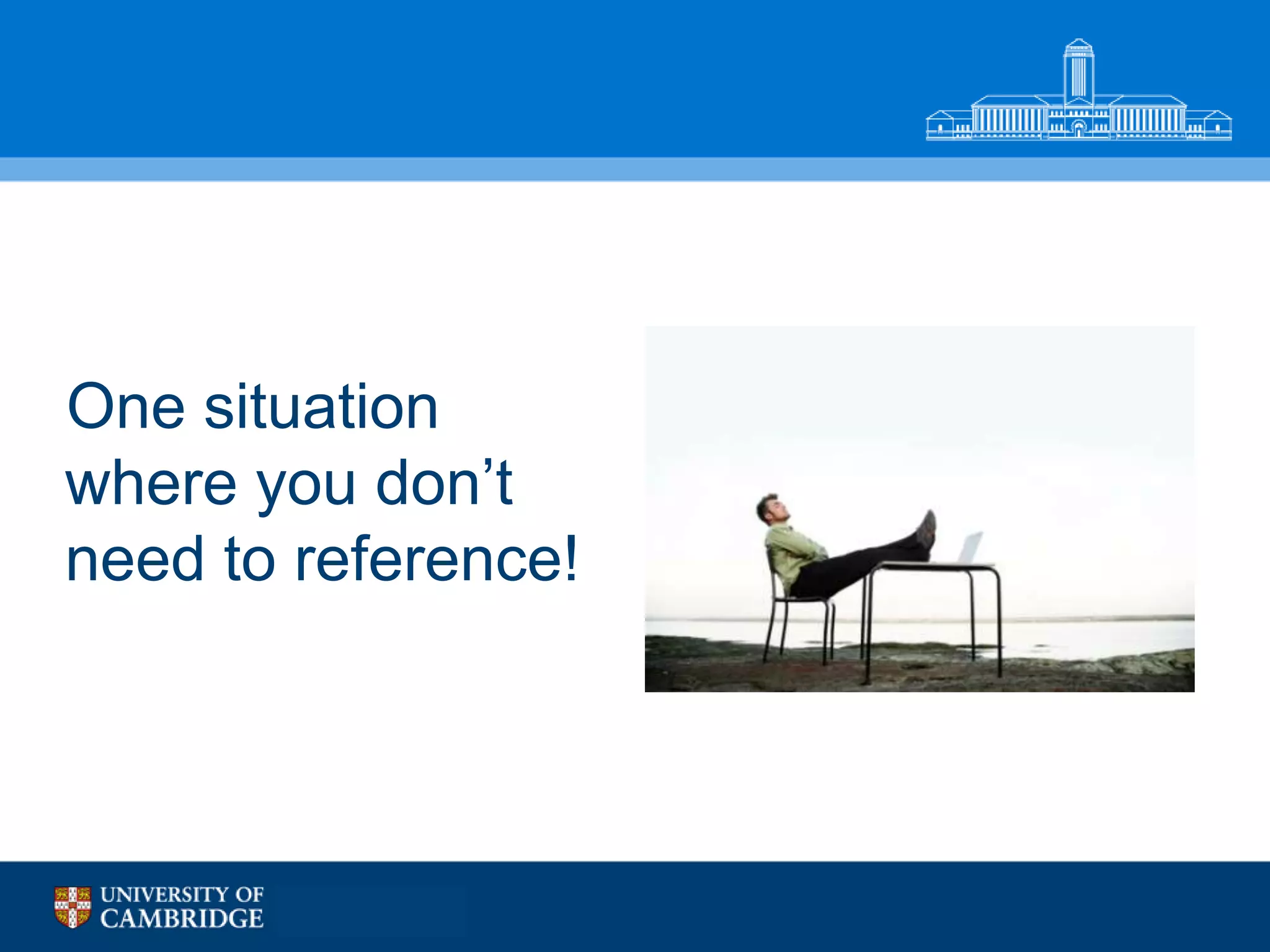 One situation where you don’t need to reference!

UNIVERSITY OF CAMBRIDGE